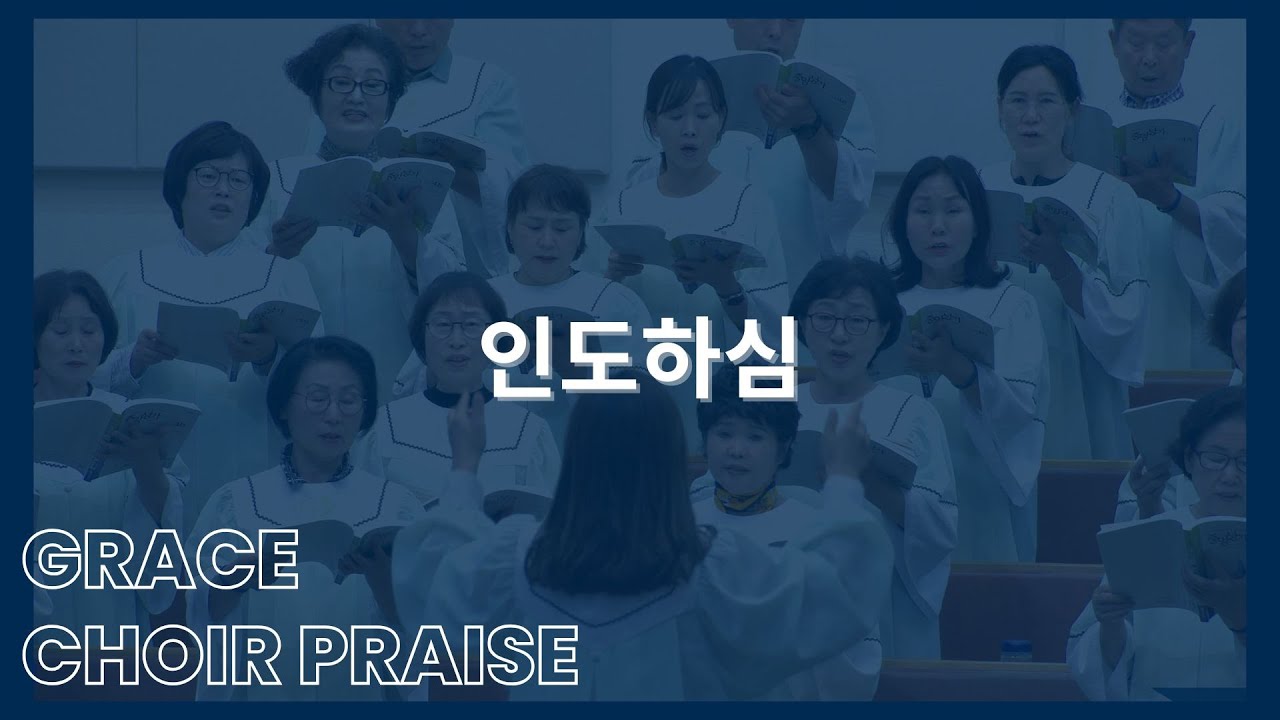 인도하심

GRACE
CHOIR PRAISE